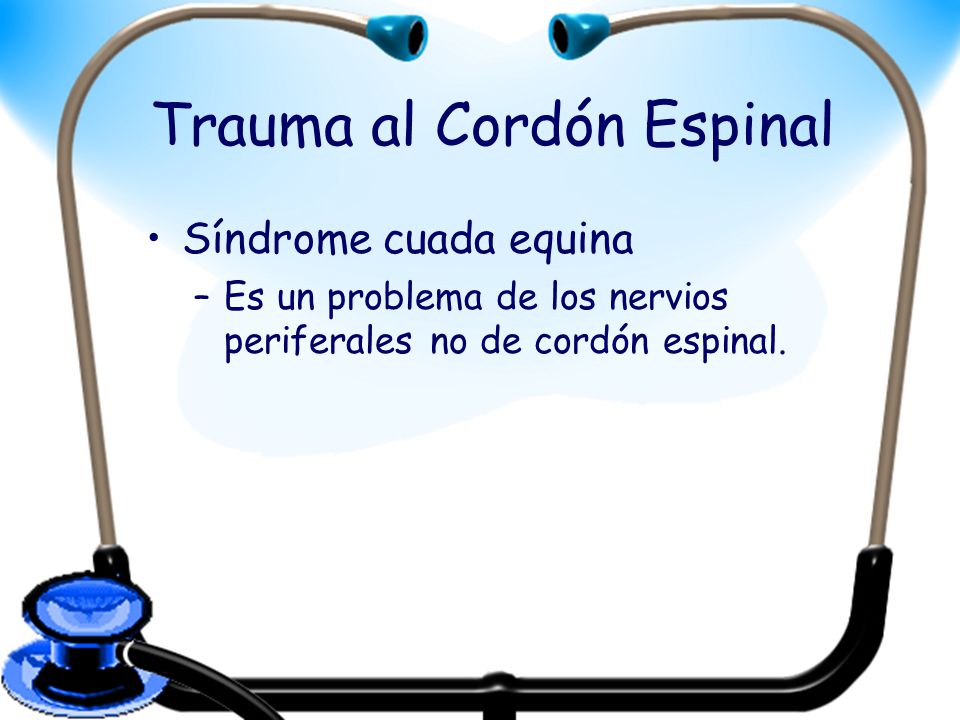 Trauma al Cordón Espinal

• Síndrome cuada equina
– Es un problema de los nervios periferales no de cordón espinal.